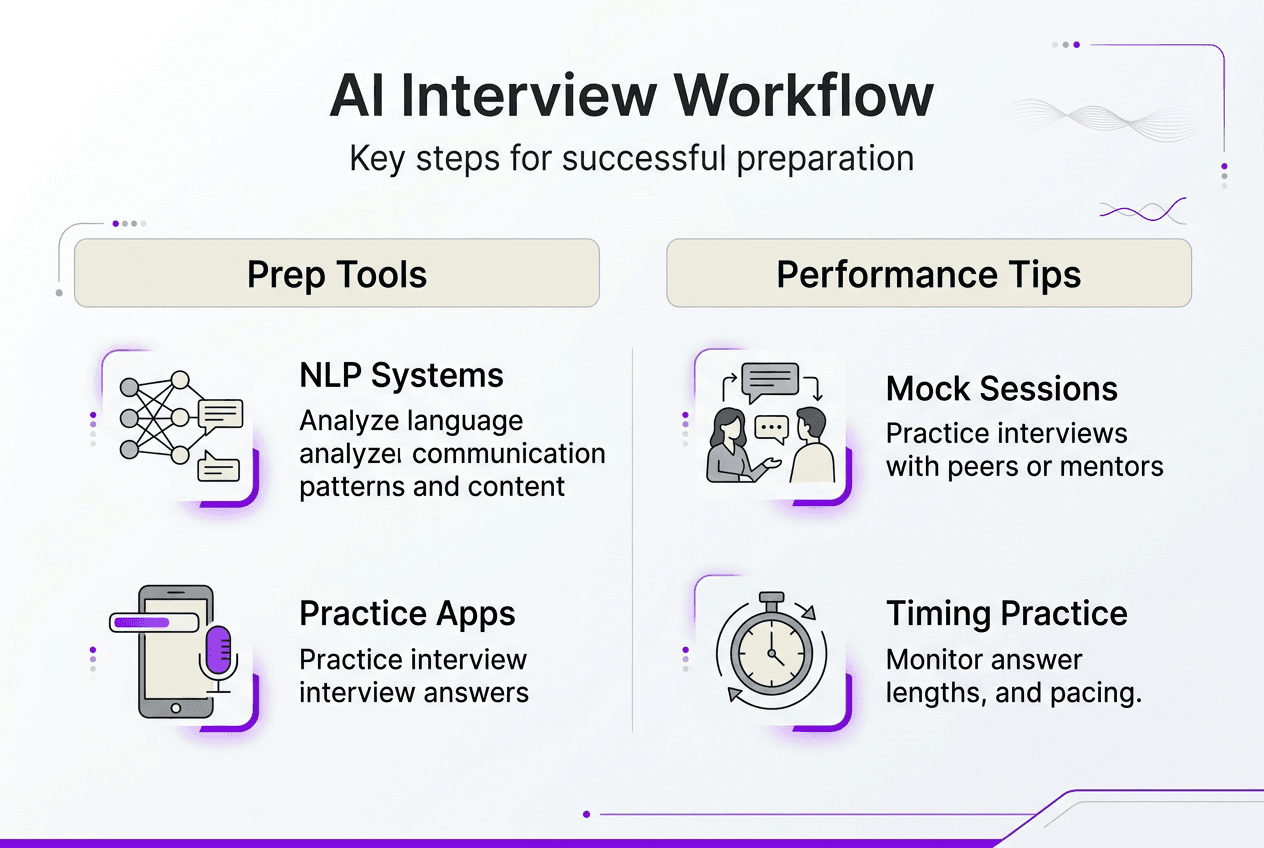 AI Interview Workflow

Key steps for successful preparation

Prep Tools

NLP Systems

Analyze language analyzeı communication patterns and content

Practice Apps

Practice interview interview answers

Performance Tips

Mock Sessions

Practice interviews with peers or mentors

Timing Practice

Monitor answer lengths, and pacing.